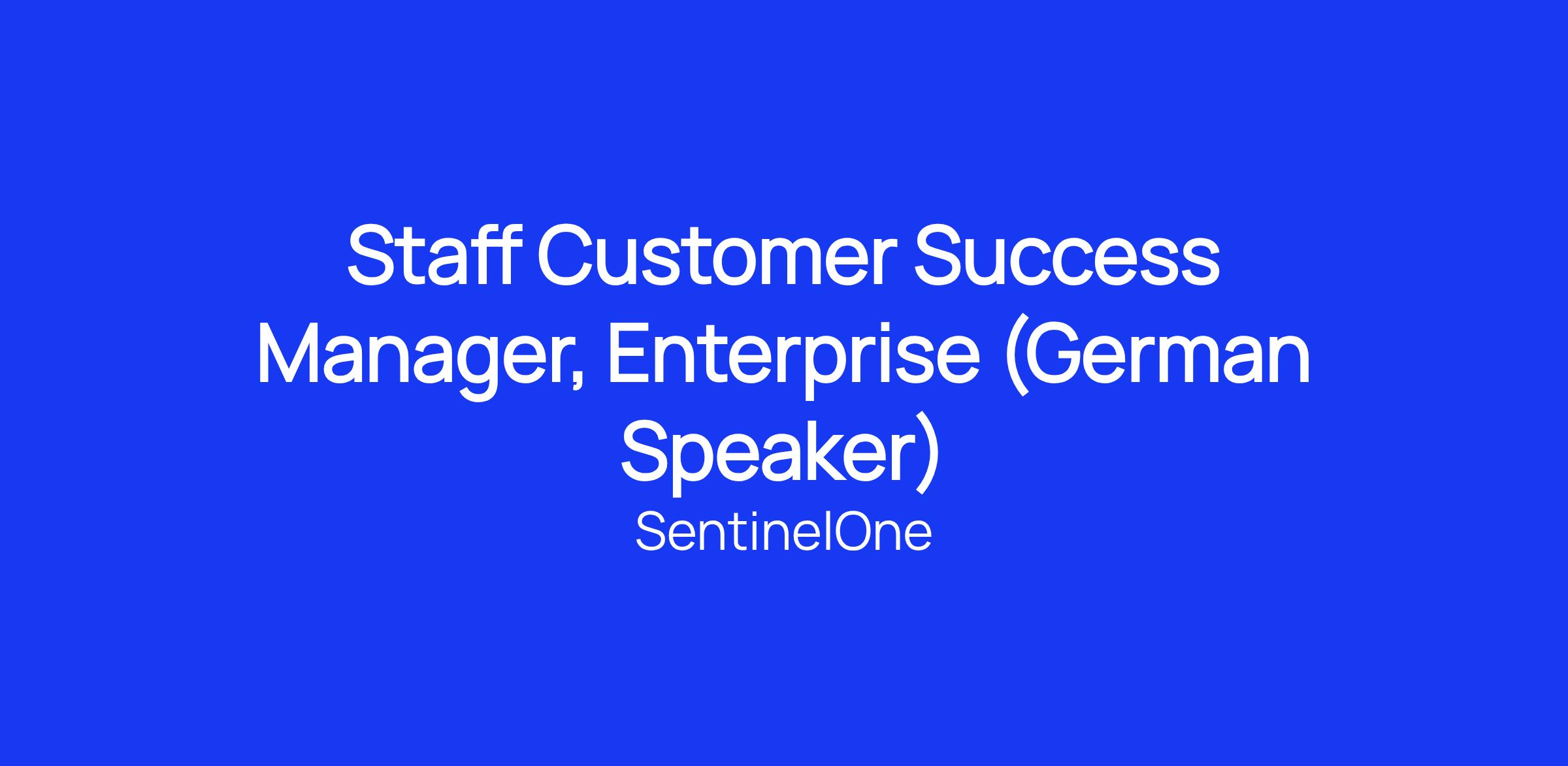 Staff Customer Success Manager, Enterprise (German Speaker)

SentinelOne